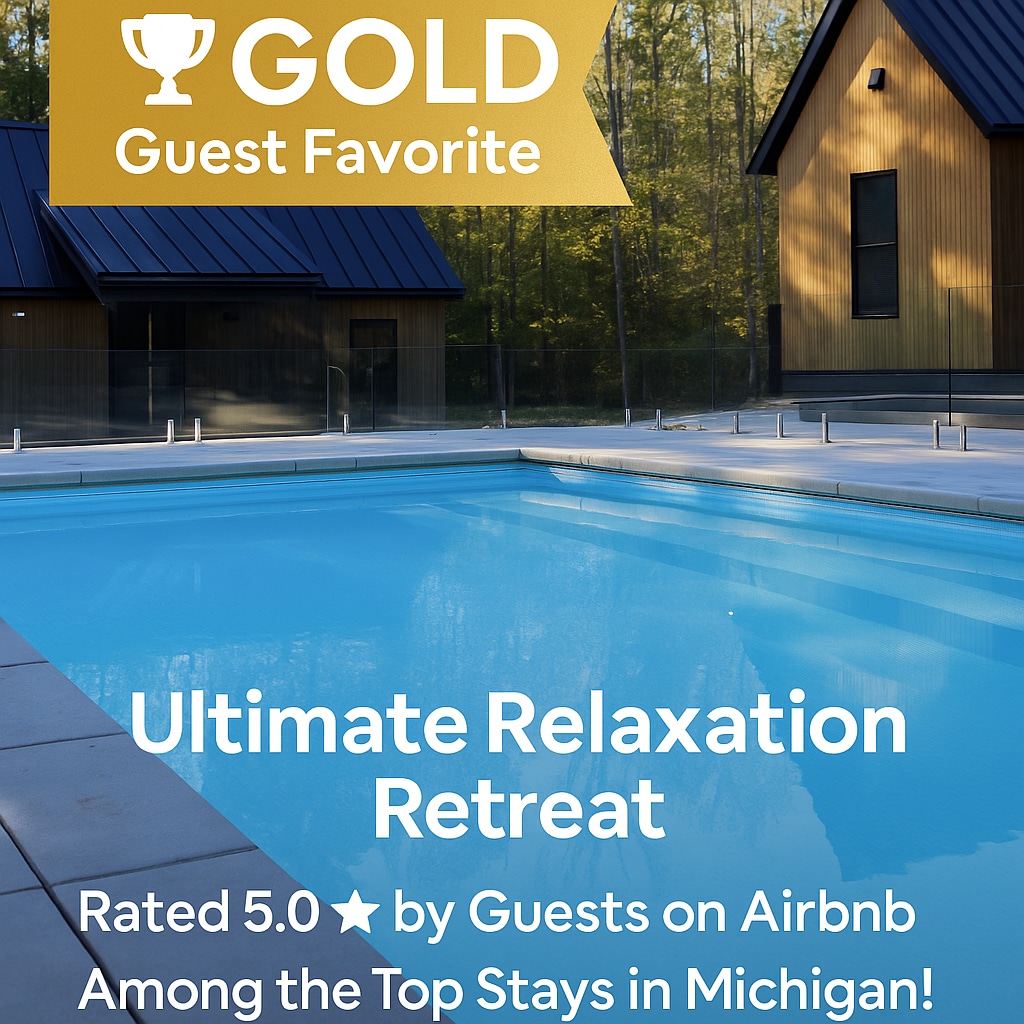 GOLD
Guest Favorite

Ultimate Relaxation Retreat

Rated 5.0 ★ by Guests on Airbnb
Among the Top Stays in Michigan!